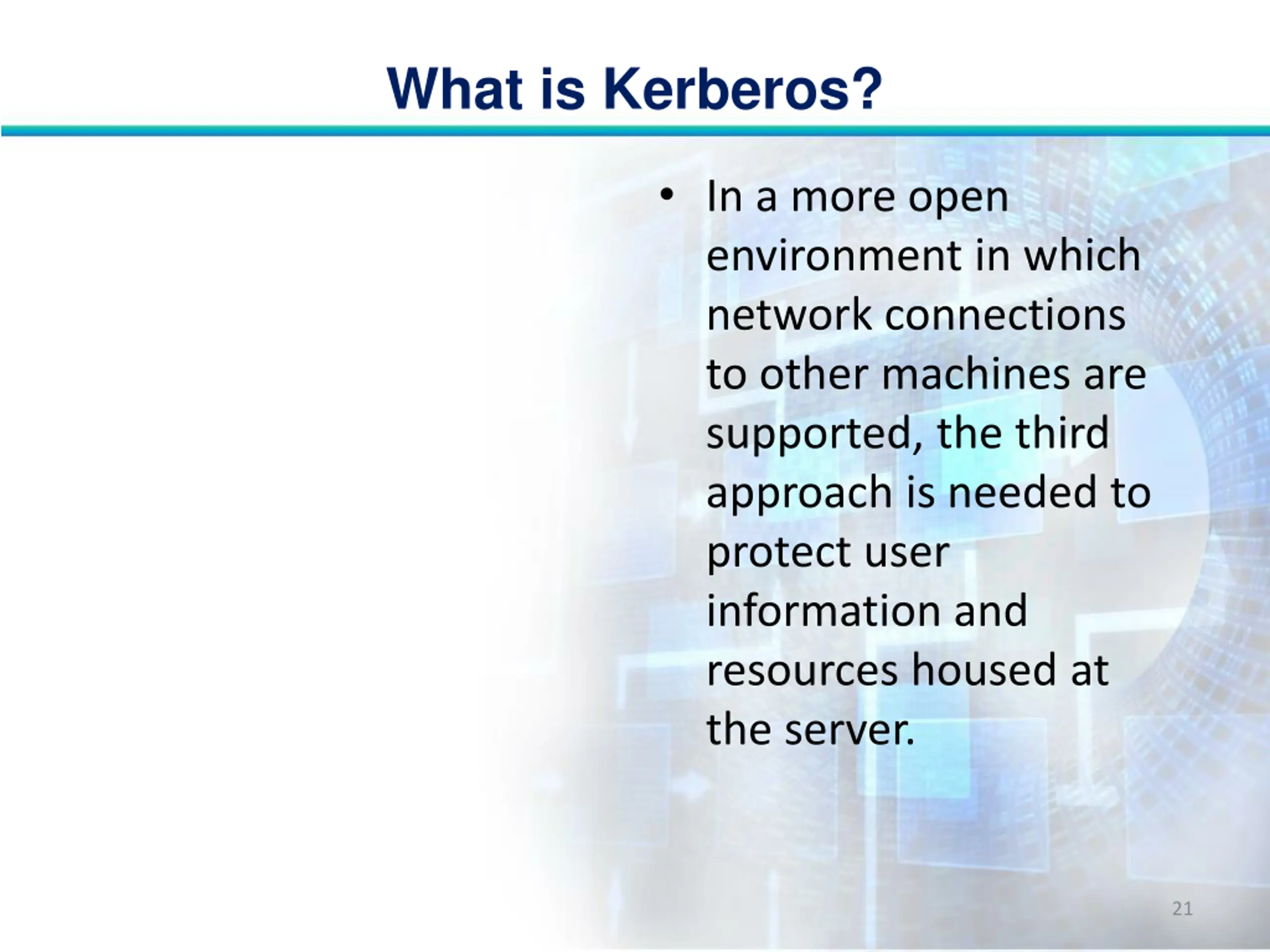 What is Kerberos?

• In a more open environment in which network connections to other machines are supported, the third approach is needed to protect user information and resources housed at the server.

21